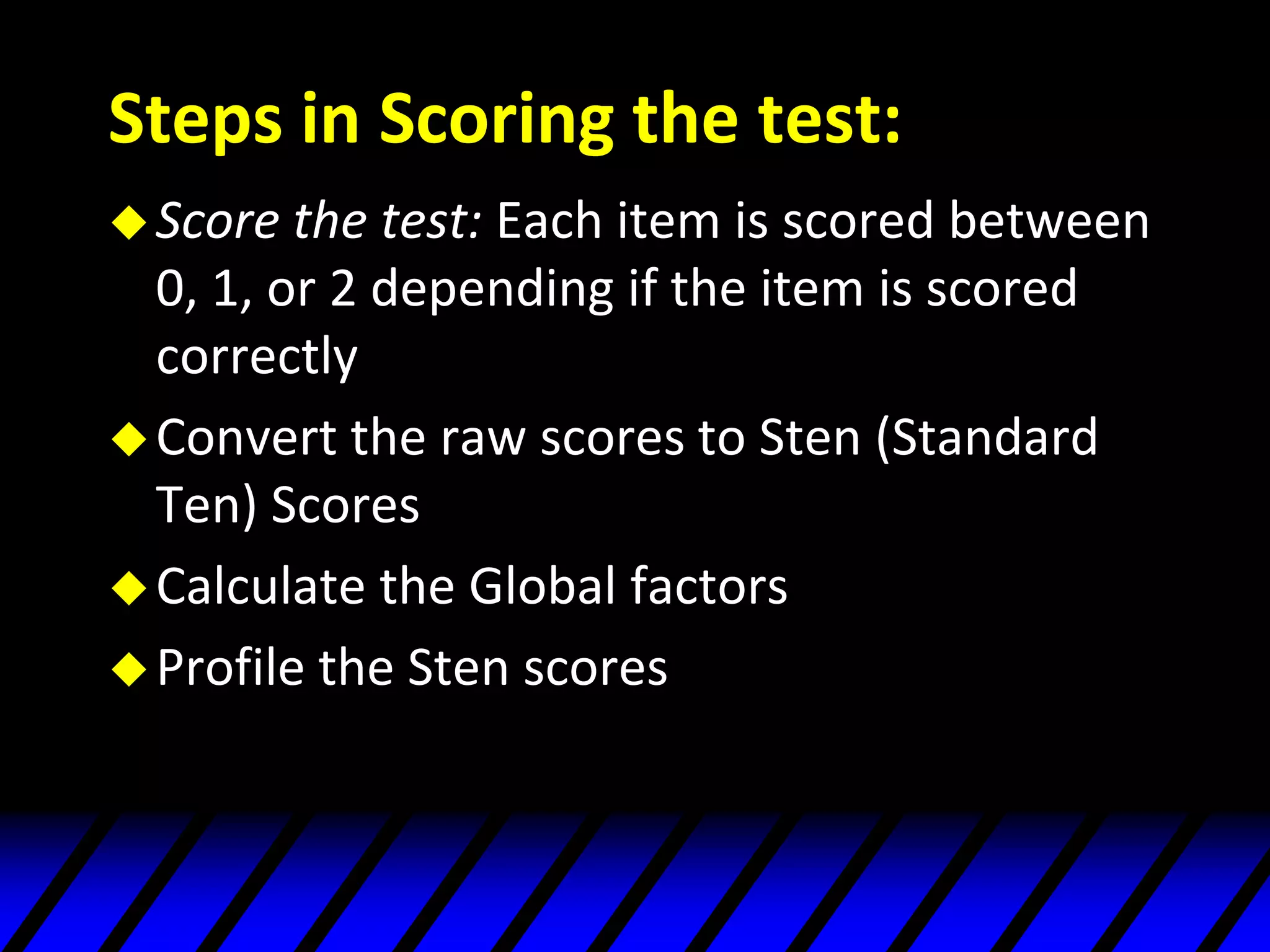 Steps in Scoring the test:

◆ Score the test: Each item is scored between 0, 1, or 2 depending if the item is scored correctly

◆ Convert the raw scores to Sten (Standard Ten) Scores

◆ Calculate the Global factors

◆ Profile the Sten scores